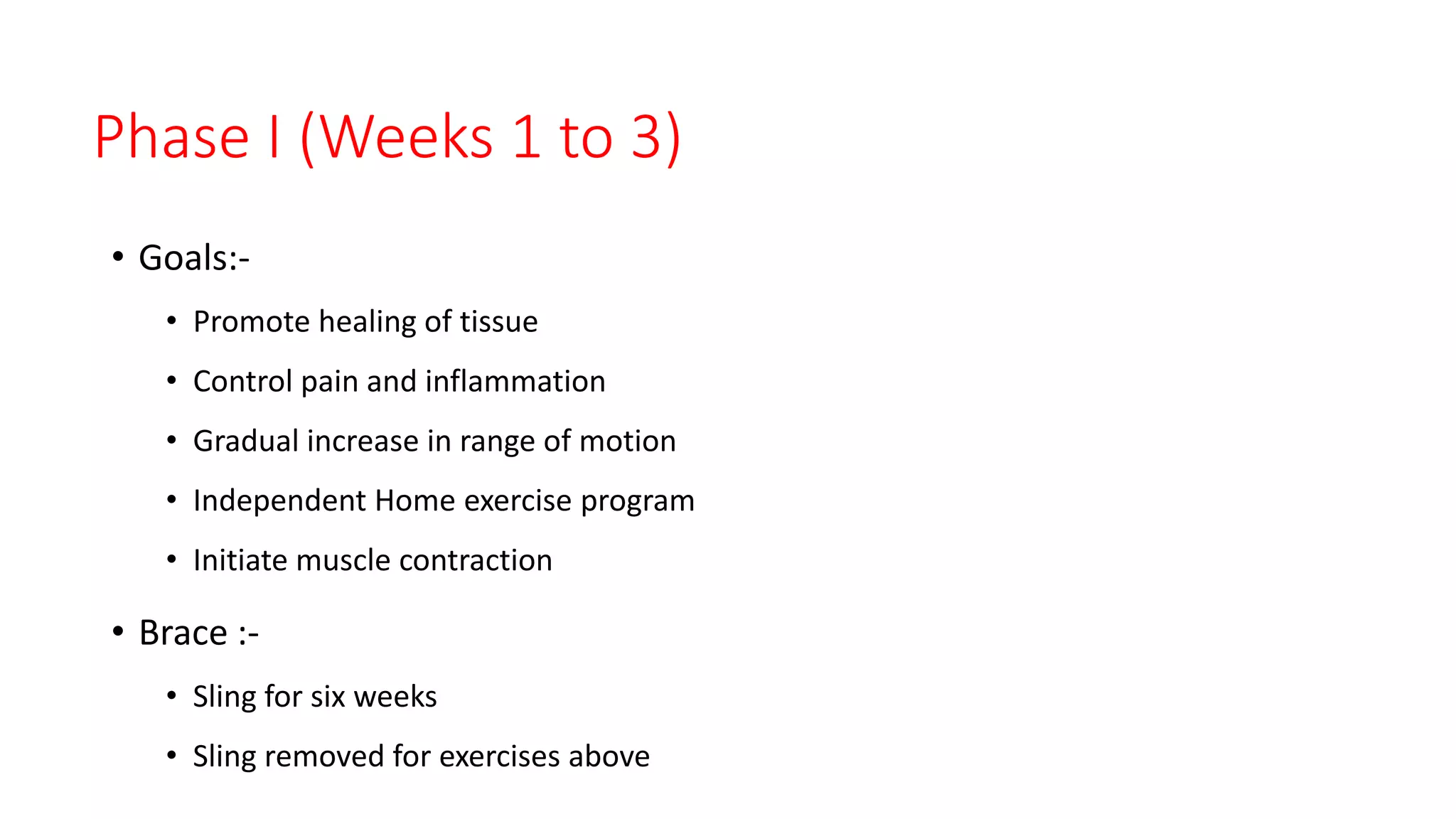 Phase I (Weeks 1 to 3)

• Goals:-
  • Promote healing of tissue
  • Control pain and inflammation
  • Gradual increase in range of motion
  • Independent Home exercise program
  • Initiate muscle contraction
• Brace :-
  • Sling for six weeks
  • Sling removed for exercises above